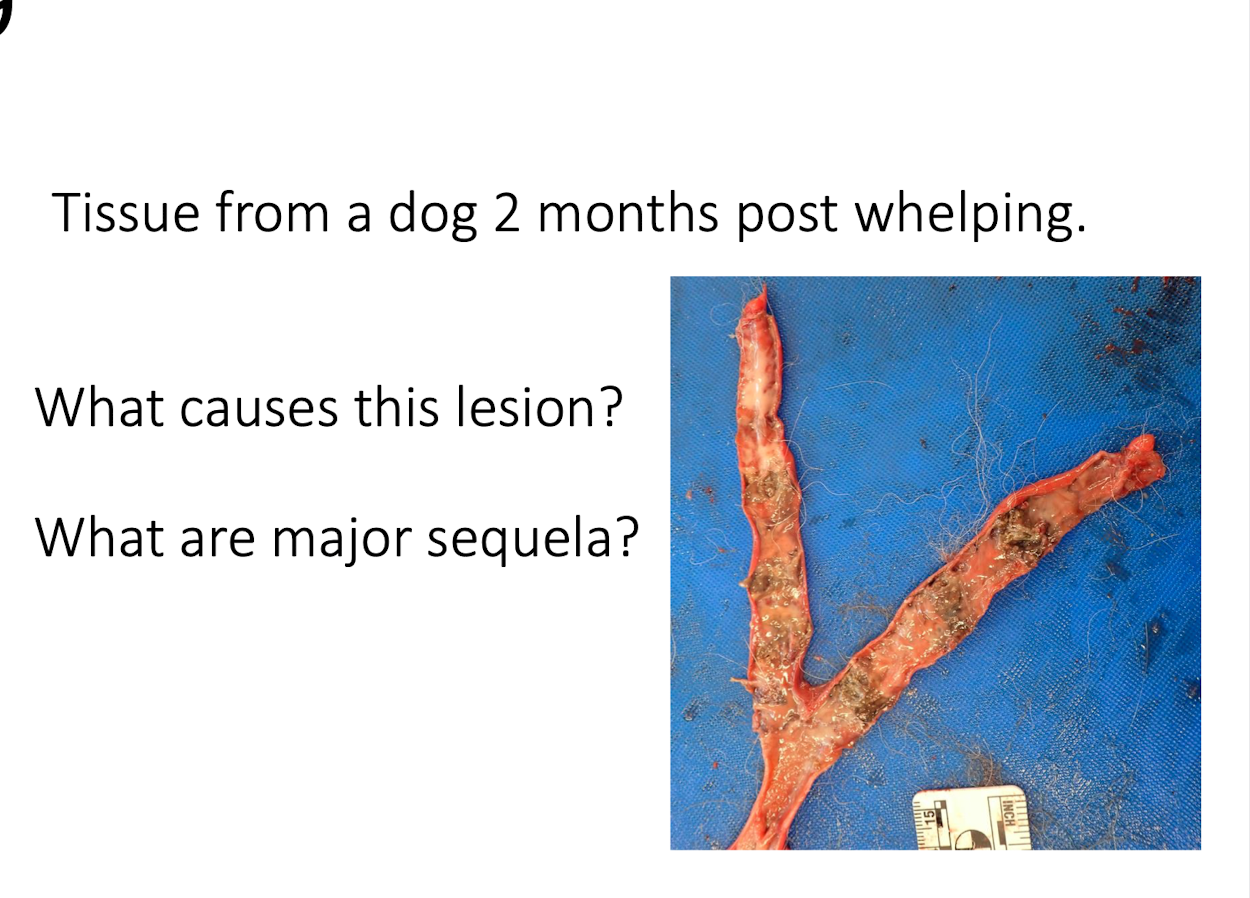 Tissue from a dog 2 months post whelping.

What causes this lesion?

What are major sequela?

15

INCH